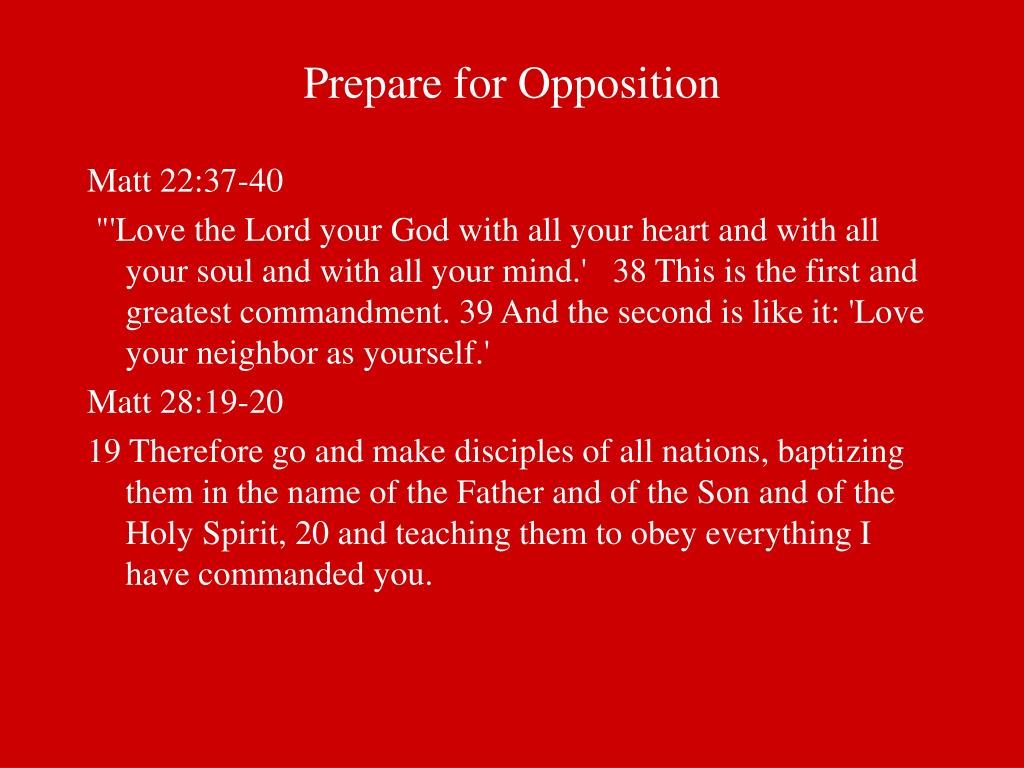 Prepare for Opposition

Matt 22:37-40

"'Love the Lord your God with all your heart and with all your soul and with all your mind.' 38 This is the first and greatest commandment. 39 And the second is like it: 'Love your neighbor as yourself.'

Matt 28:19-20

19 Therefore go and make disciples of all nations, baptizing them in the name of the Father and of the Son and of the Holy Spirit, 20 and teaching them to obey everything I have commanded you.